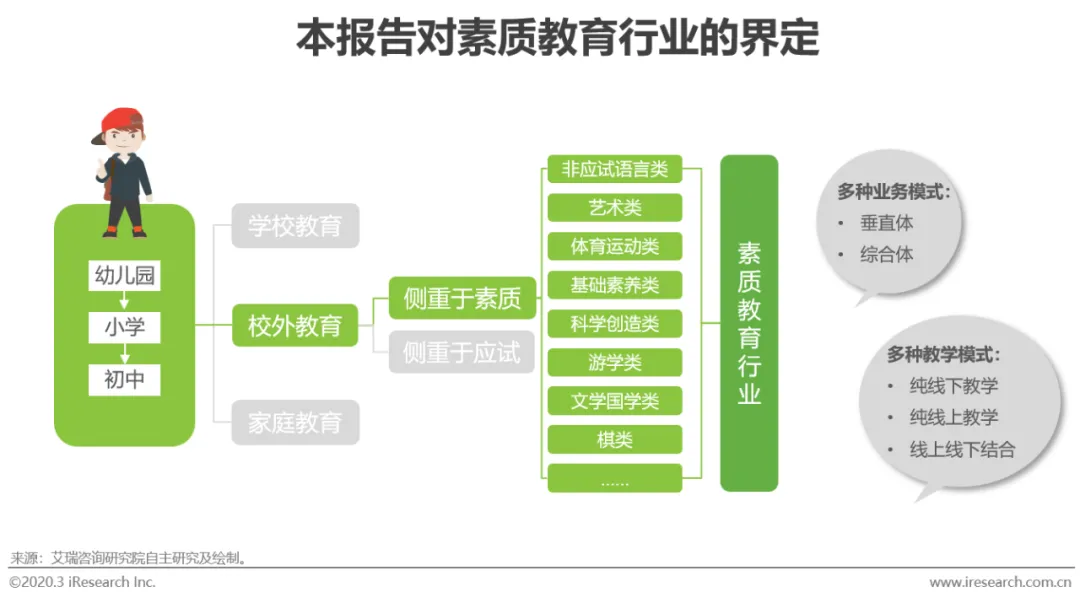 本报告对素质教育行业的界定

幼儿园
小学
初中

学校教育
校外教育
家庭教育

侧重于素质
侧重于应试

非应试语言类
艺术类
体育运动类
基础素养类
科学创造类
游学类
文学国学类
棋类
……

素质教育行业

多种业务模式：
• 垂直体
• 综合体

多种教学模式：
• 纯线下教学
• 纯线上教学
• 线上线下结合

来源：艾瑞咨询研究院自主研究及绘制。
©2020.3 iResearch Inc.
www.iresearch.com.cn